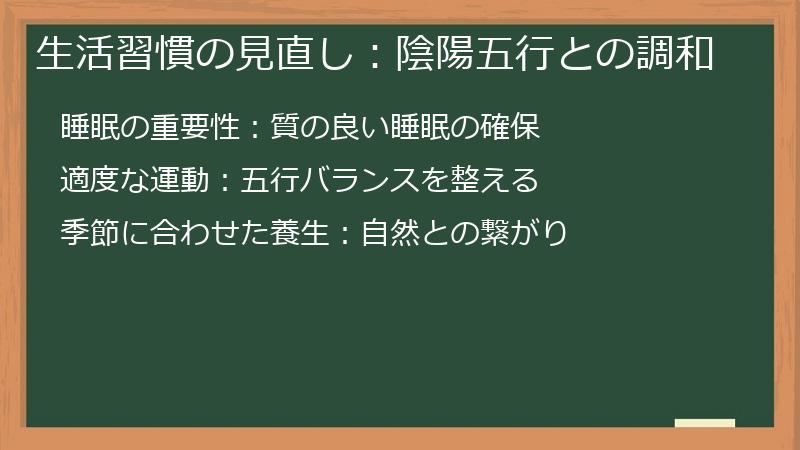 生活習慣の見直し：陰陽五行との調和

睡眠の重要性：質の良い睡眠の確保

適度な運動：五行バランスを整える

季節に合わせた養生：自然との繋がり